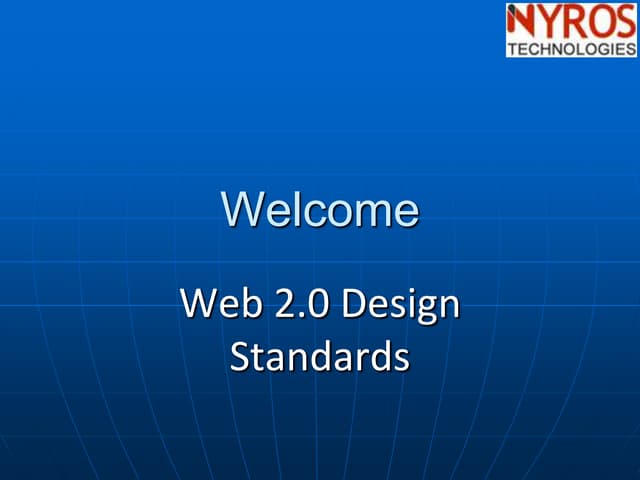 NYROS
TECHNOLOGIES

Welcome

Web 2.0 Design Standards